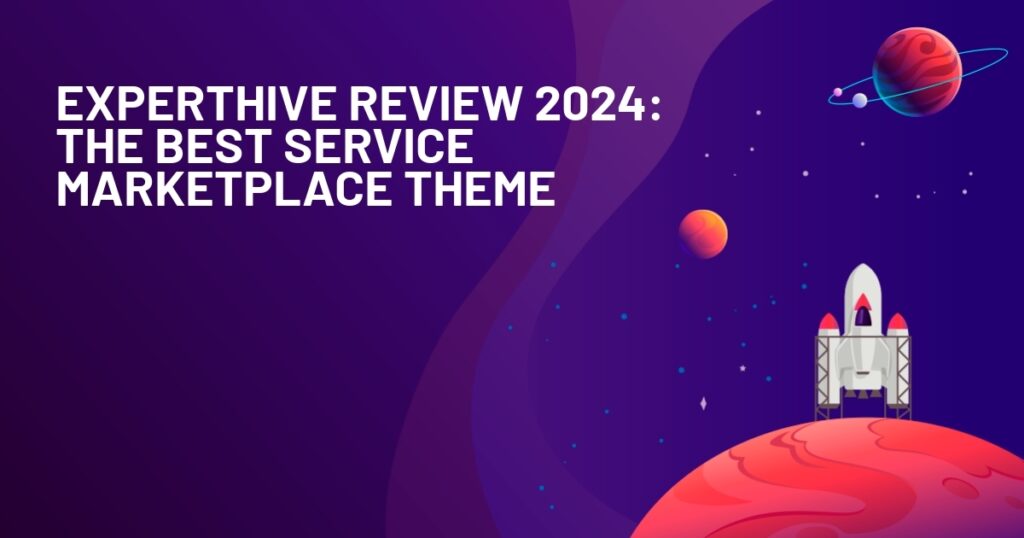 EXPERTHIVE REVIEW 2024: THE BEST SERVICE MARKETPLACE THEME